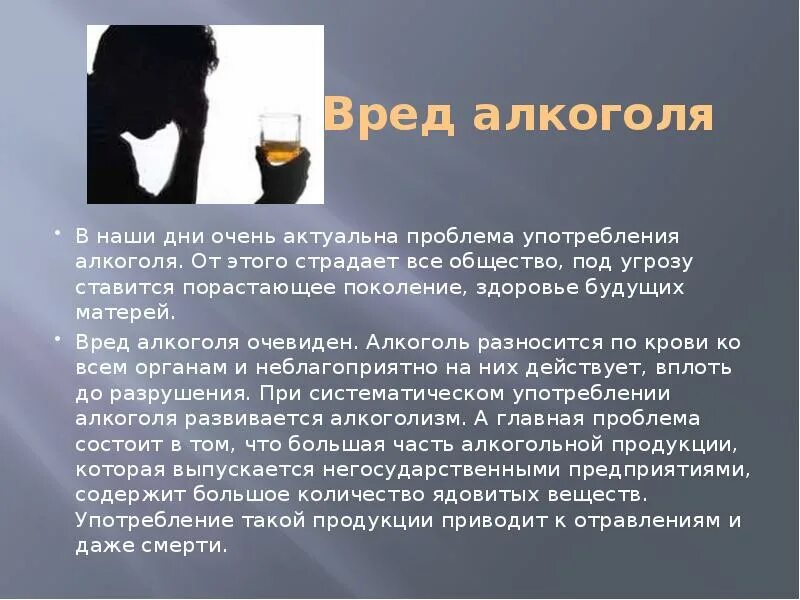 Вред алкоголя

• В наши дни очень актуальна проблема употребления алкоголя. От этого страдает все общество, под угрозу ставится порастающее поколение, здоровье будущих матерей.

• Вред алкоголя очевиден. Алкоголь разносится по крови ко всем органам и неблагоприятно на них действует, вплоть до разрушения. При систематическом употреблении алкоголя развивается алкоголизм. А главная проблема состоит в том, что большая часть алкогольной продукции, которая выпускается негосударственными предприятиями, содержит большое количество ядовитых веществ. Употребление такой продукции приводит к отравлениям и даже смерти.